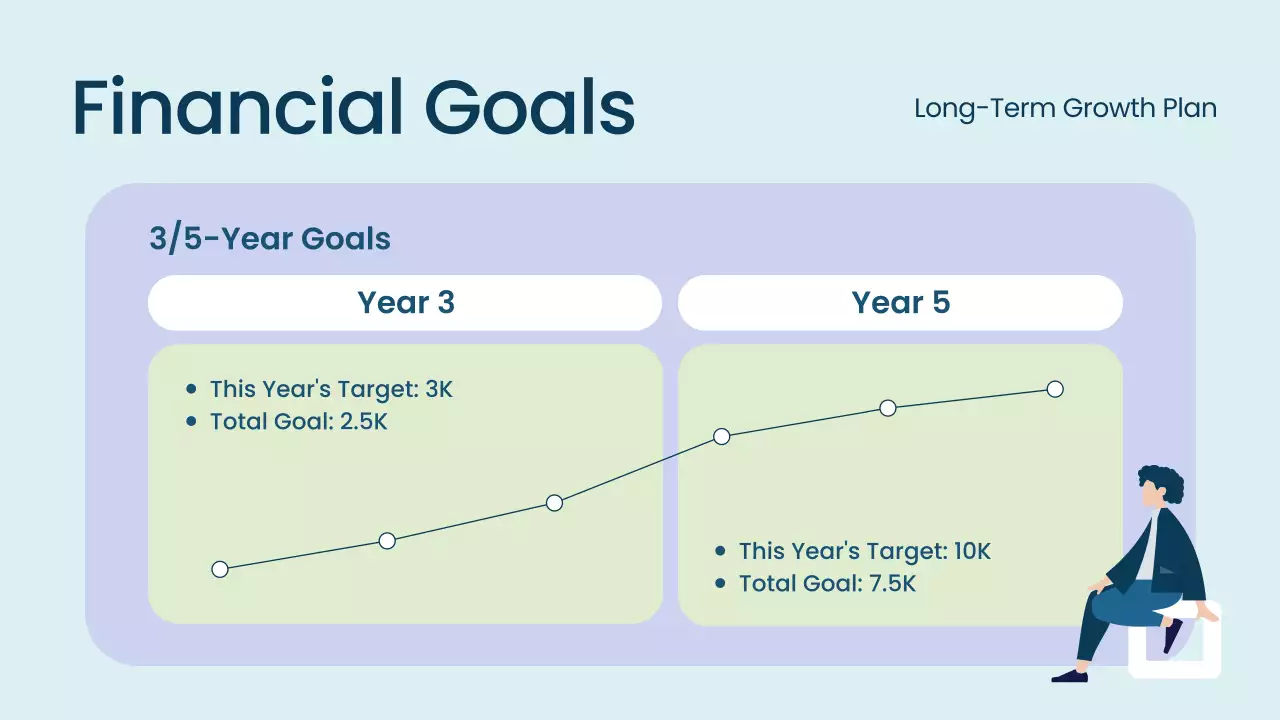 Financial Goals

Long-Term Growth Plan

3/5-Year Goals

Year 3

- This Year's Target: 3K
- Total Goal: 2.5K

Year 5

- This Year's Target: 10K
- Total Goal: 7.5K